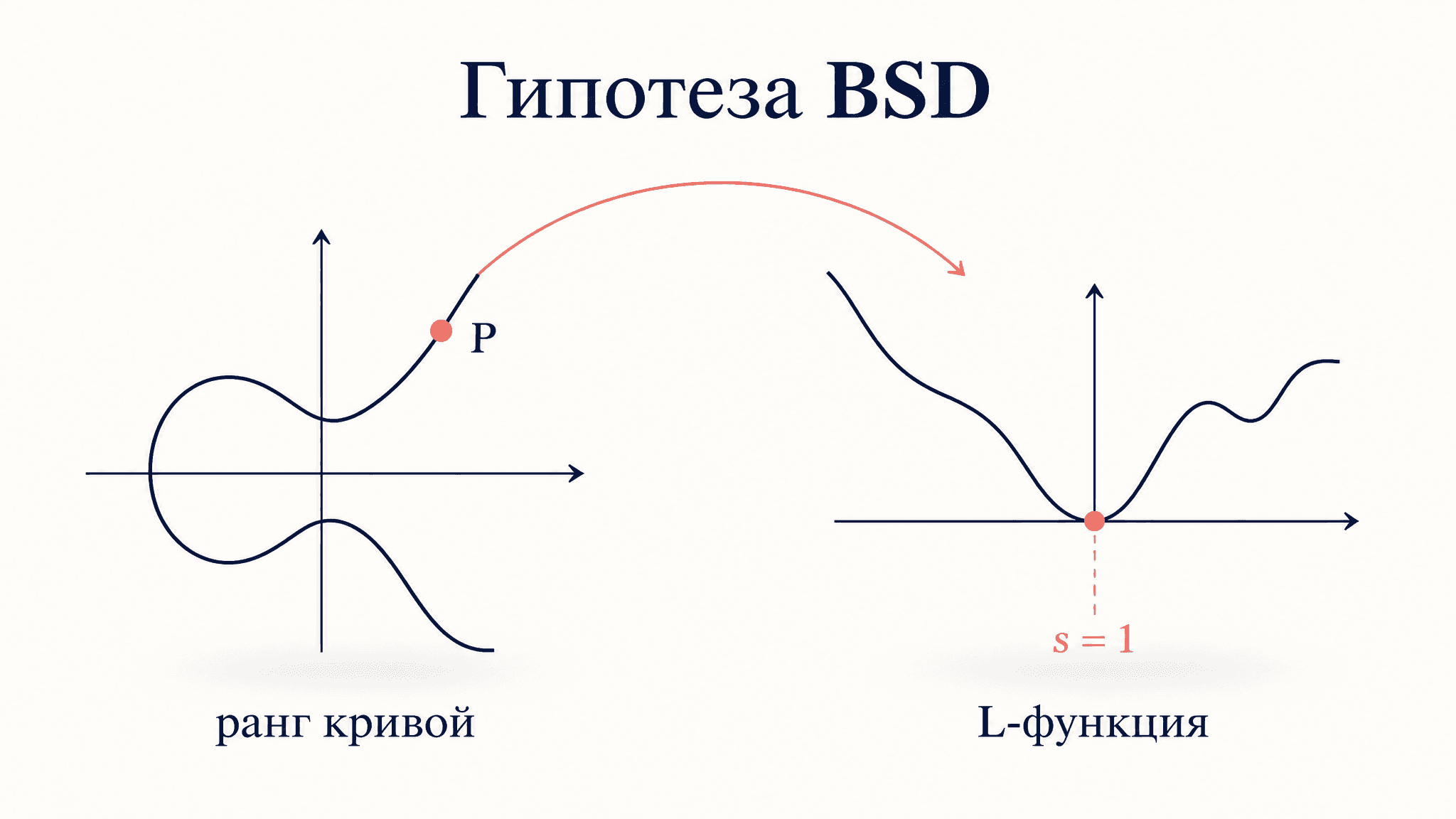 Гипотеза BSD

P

$s = 1$

ранг кривой

L-функция